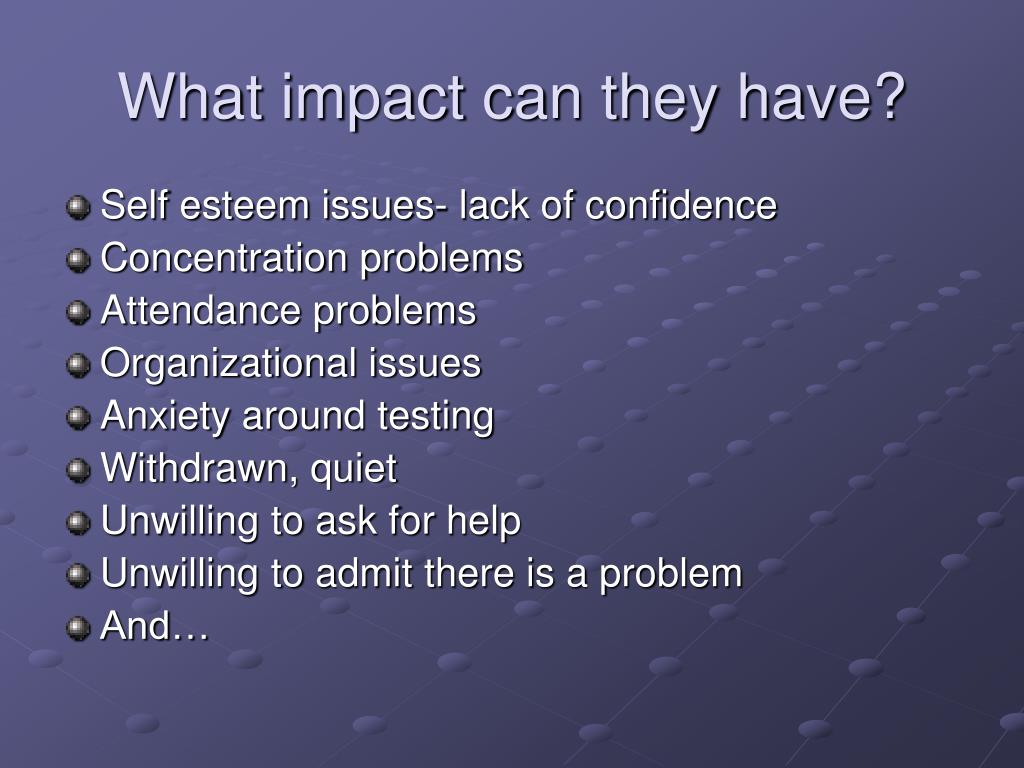 What impact can they have?

- Self esteem issues- lack of confidence
- Concentration problems
- Attendance problems
- Organizational issues
- Anxiety around testing
- Withdrawn, quiet
- Unwilling to ask for help
- Unwilling to admit there is a problem
- And…